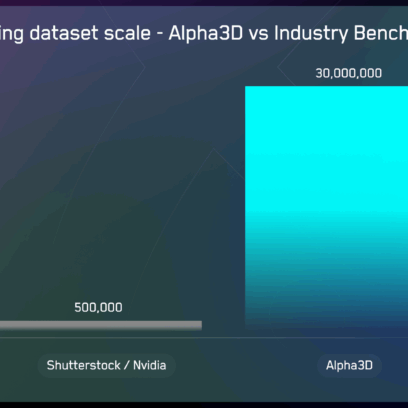 ing dataset scale - Alpha3D vs Industry Bench

30,000,000

500,000

Shutterstock / Nvidia

Alpha3D